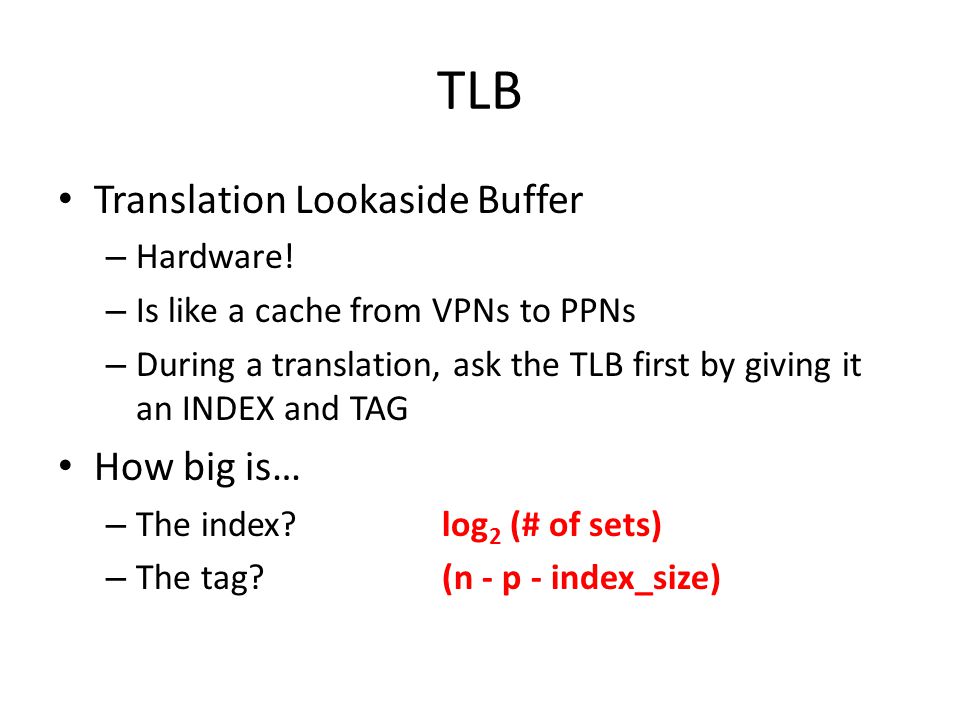 TLB

• Translation Lookaside Buffer
– Hardware!
– Is like a cache from VPNs to PPNs
– During a translation, ask the TLB first by giving it an INDEX and TAG

• How big is…
– The index? $\log_2$ (# of sets)
– The tag? (n - p - index_size)